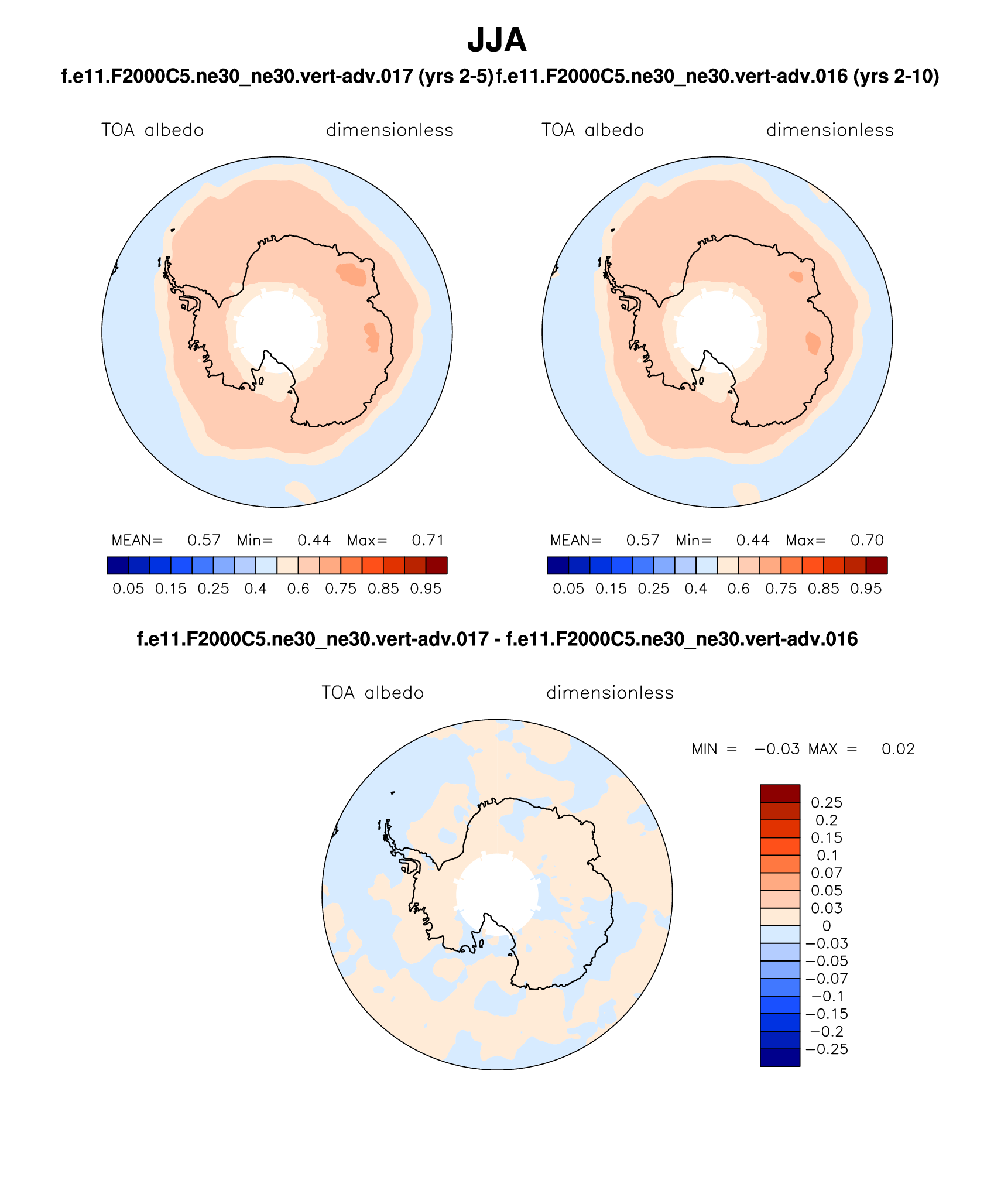 JJA

f.e11.F2000C5.ne30_ne30.vert-adv.017 (yrs 2-5)

TOA albedo dimensionless

MEAN= 0.57 Min= 0.44 Max= 0.71

0.05 0.15 0.25 0.4 0.6 0.75 0.85 0.95

f.e11.F2000C5.ne30_ne30.vert-adv.016 (yrs 2-10)

TOA albedo dimensionless

MEAN= 0.57 Min= 0.44 Max= 0.70

0.05 0.15 0.25 0.4 0.6 0.75 0.85 0.95

f.e11.F2000C5.ne30_ne30.vert-adv.017 - f.e11.F2000C5.ne30_ne30.vert-adv.016

TOA albedo dimensionless

MIN = −0.03 MAX = 0.02

0.25
0.2
0.15
0.1
0.07
0.05
0.03
0
−0.03
−0.05
−0.07
−0.1
−0.15
−0.2
−0.25